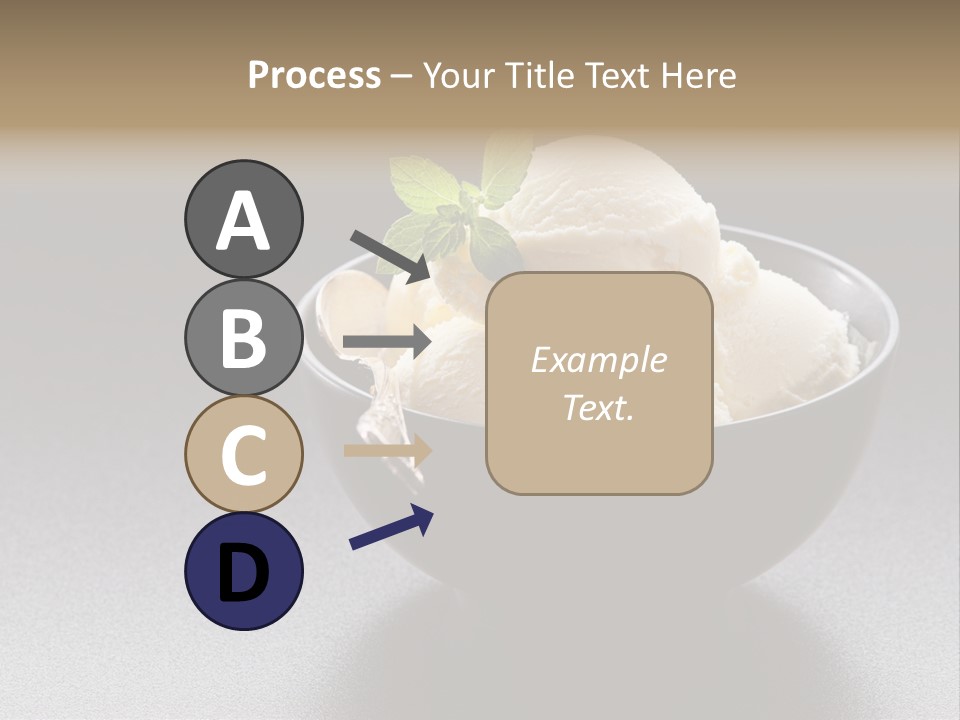 Process – Your Title Text Here

A

B

C

D

Example Text.